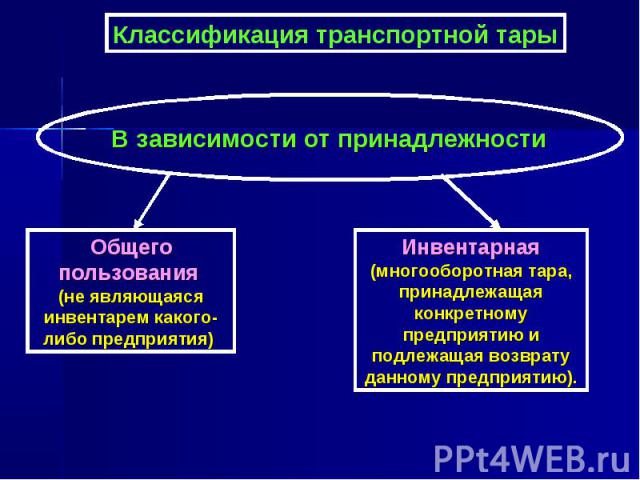 Классификация транспортной тары

В зависимости от принадлежности

Общего пользования
(не являющаяся инвентарем какого-либо предприятия)

Инвентарная
(многооборотная тара, принадлежащая конкретному предприятию и подлежащая возврату данному предприятию).

PPt4WEB.ru